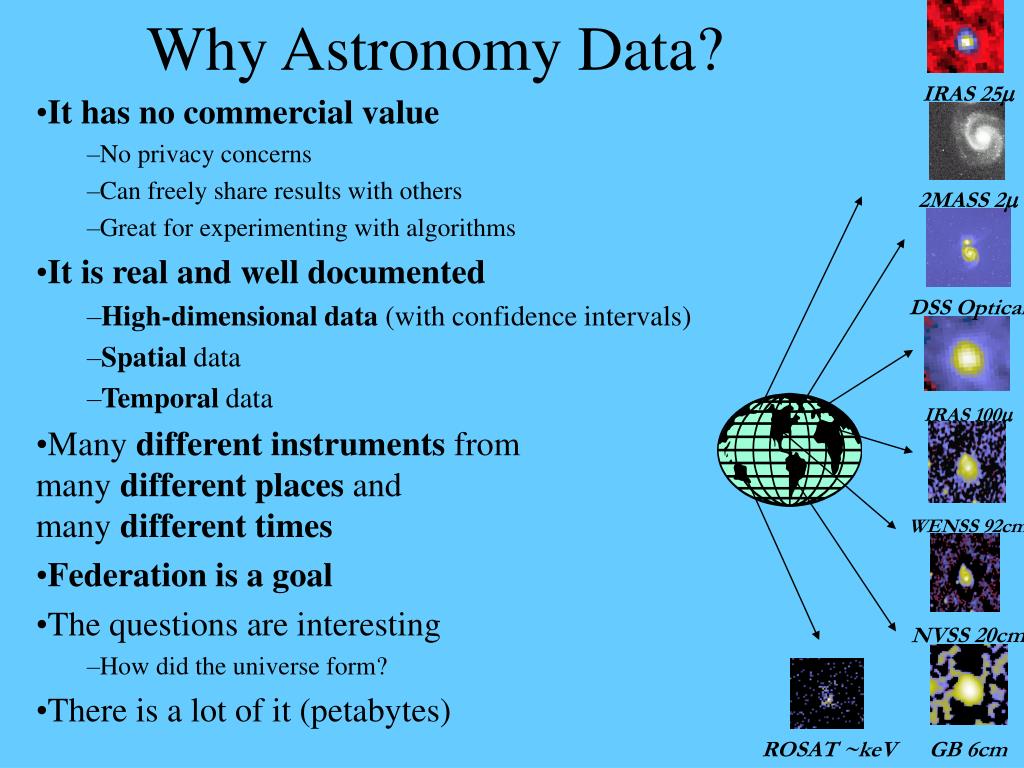 Why Astronomy Data?

•It has no commercial value

–No privacy concerns

–Can freely share results with others

–Great for experimenting with algorithms

•It is real and well documented

–High-dimensional data (with confidence intervals)

–Spatial data

–Temporal data

•Many different instruments from many different places and many different times

•Federation is a goal

•The questions are interesting

–How did the universe form?

•There is a lot of it (petabytes)

IRAS 25μ

2MASS 2μ

DSS Optical

IRAS 100μ

WENSS 92cm

NVSS 20cm

ROSAT ~keV

GB 6cm